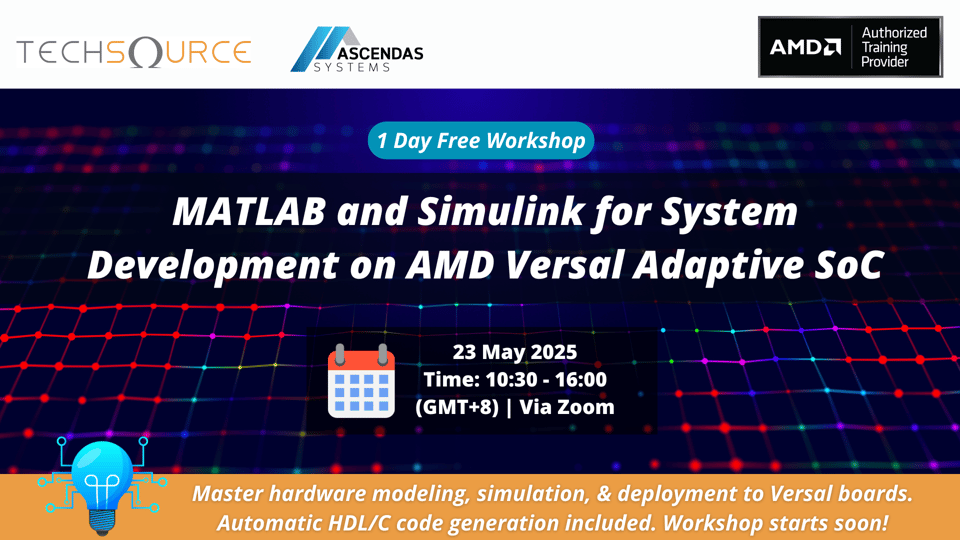 TECHSOURCE

ASCENDAS SYSTEMS

AMD Authorized Training Provider

1 Day Free Workshop

MATLAB and Simulink for System Development on AMD Versal Adaptive SoC

23 May 2025
Time: 10:30 - 16:00
(GMT+8) | Via Zoom

Master hardware modeling, simulation, & deployment to Versal boards. Automatic HDL/C code generation included. Workshop starts soon!